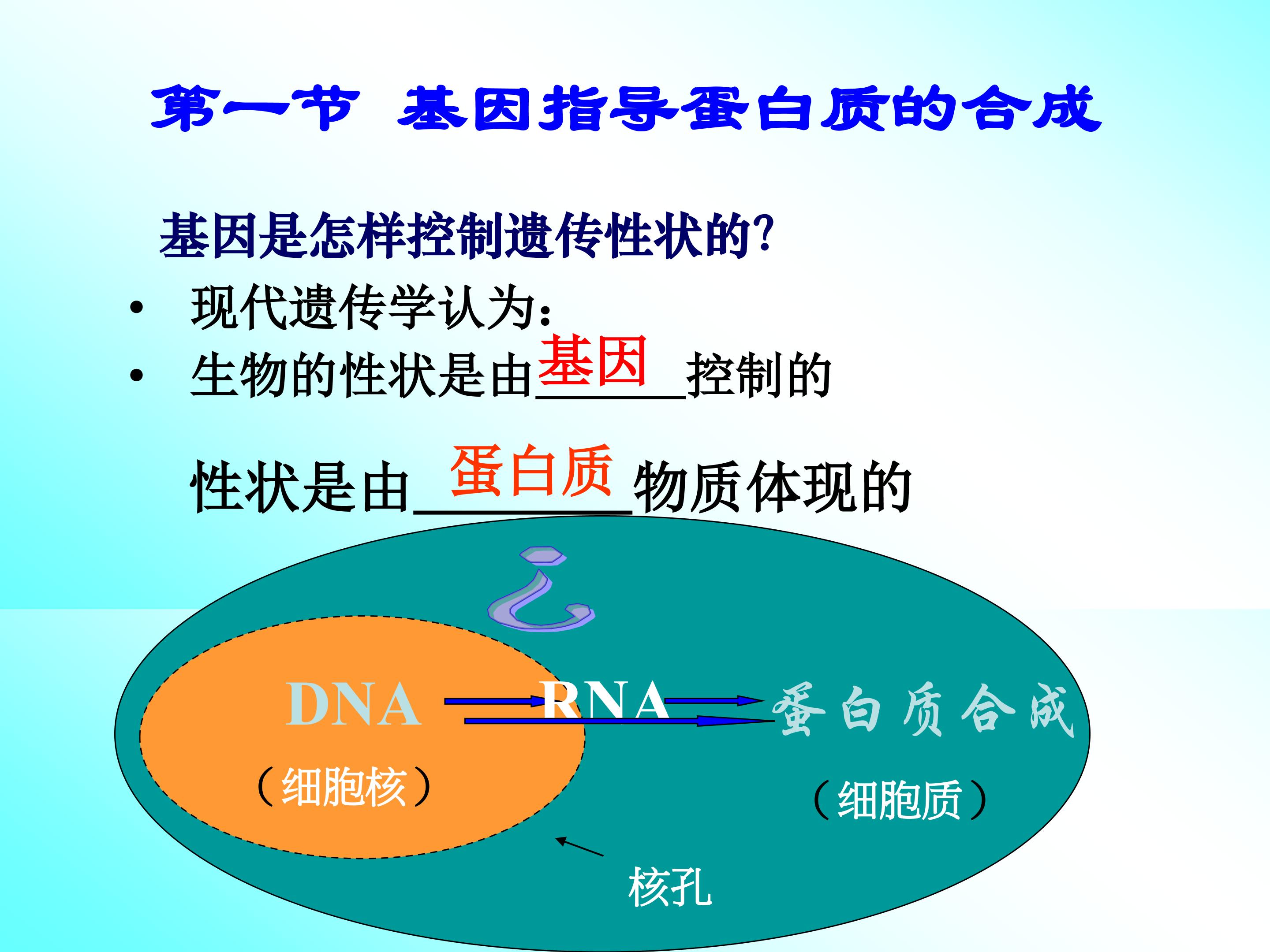 第一节 基因指导蛋白质的合成

基因是怎样控制遗传性状的?

• 现代遗传学认为:
• 生物的性状是由基因控制的

性状是由蛋白质物质体现的

¿

DNA RNA 蛋白质合成

(细胞核)

(细胞质)

核孔